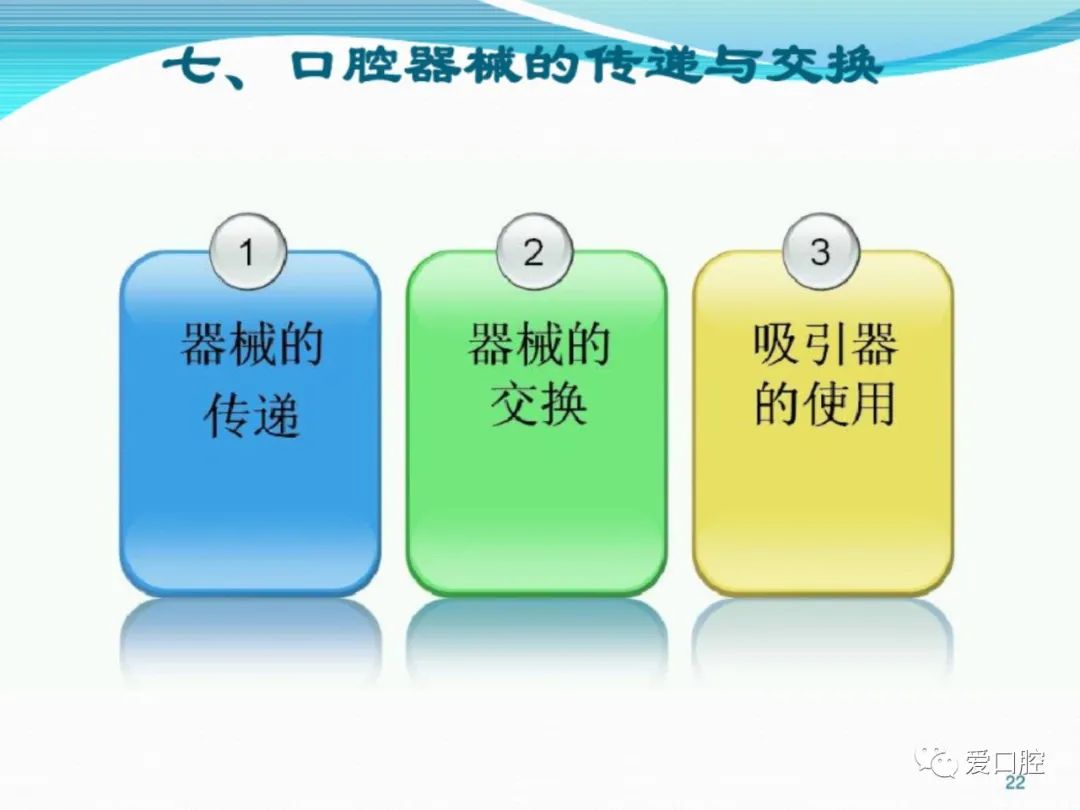 七、口腔器械的传递与交换

1
器械的传递

2
器械的交换

3
吸引器的使用

爱口腔
22